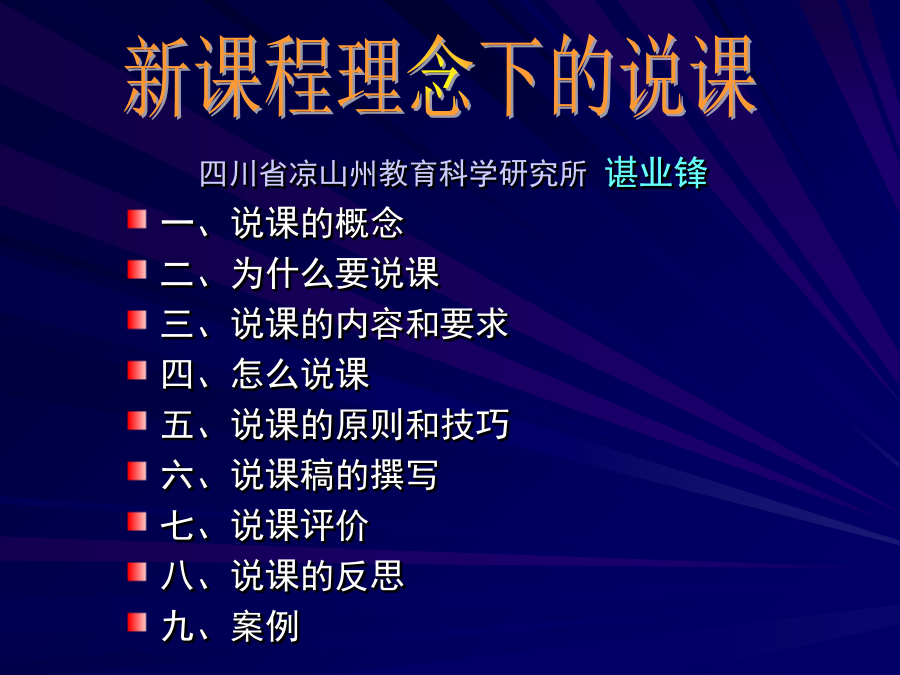 新课程理念下的说课

四川省凉山州教育科学研究所 谌业锋

一、说课的概念
二、为什么要说课
三、说课的内容和要求
四、怎么说课
五、说课的原则和技巧
六、说课稿的撰写
七、说课评价
八、说课的反思
九、案例